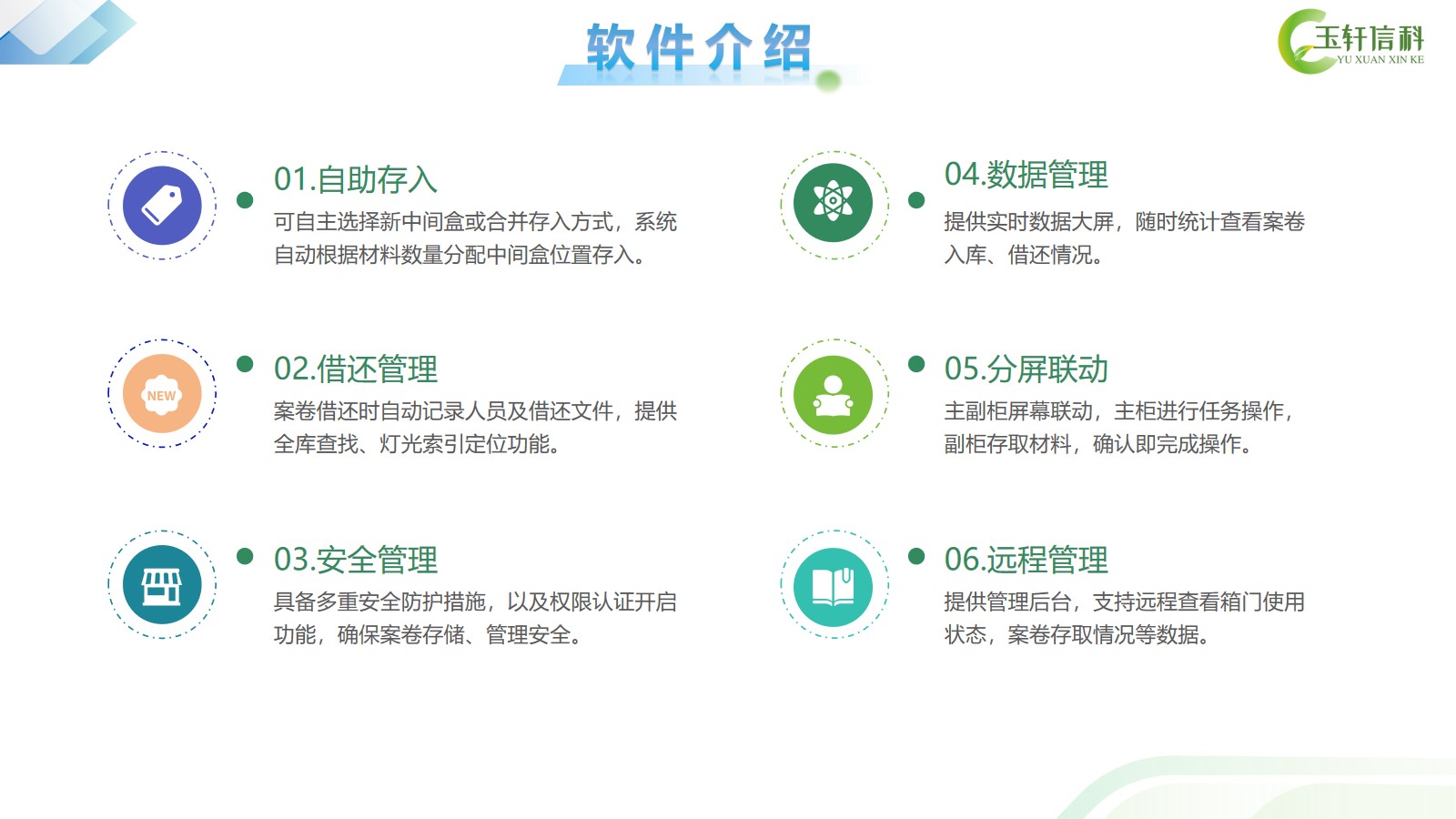 软件介绍

玉轩信科
YU XUAN XIN KE

01.自助存入
可自主选择新中间盒或合并存入方式，系统自动根据材料数量分配中间盒位置存入。

NEW

02.借还管理
案卷借还时自动记录人员及借还文件，提供全库查找、灯光索引定位功能。

03.安全管理
具备多重安全防护措施，以及权限认证开启功能，确保案卷存储、管理安全。

04.数据管理
提供实时数据大屏，随时统计查看案卷入库、借还情况。

05.分屏联动
主副柜屏幕联动，主柜进行任务操作，副柜存取材料，确认即完成操作。

06.远程管理
提供管理后台，支持远程查看箱门使用状态，案卷存取情况等数据。